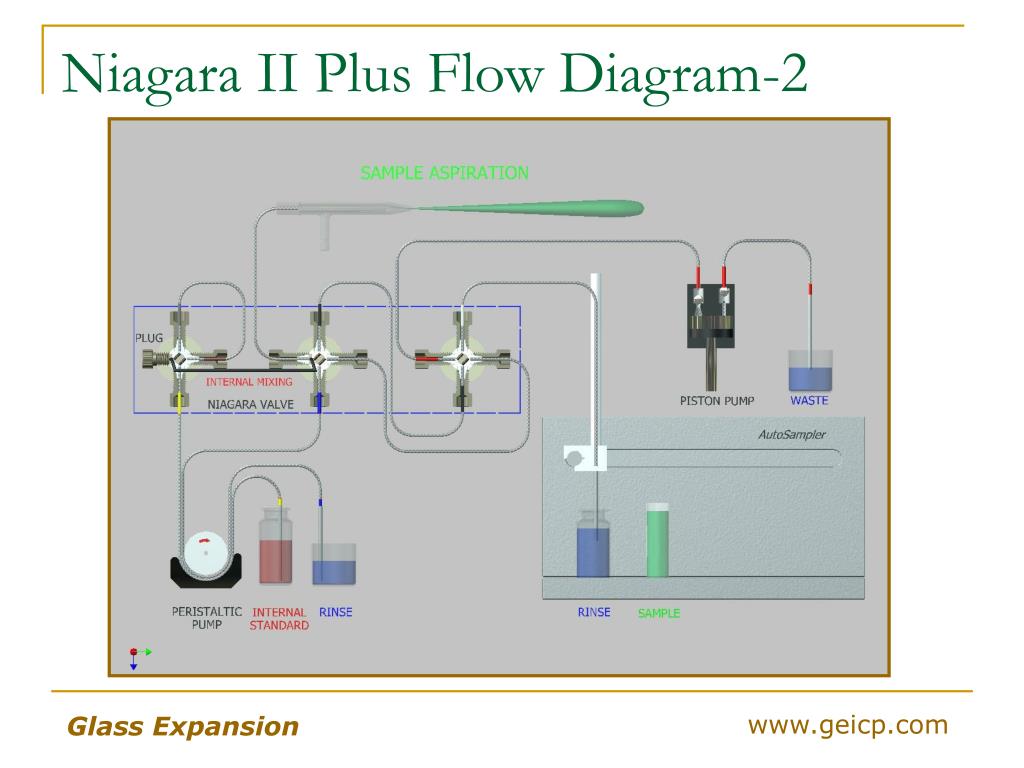 Niagara II Plus Flow Diagram-2

SAMPLE ASPIRATION

PLUG

INTERNAL MIXING

NIAGARA VALVE

PISTON PUMP

WASTE

AutoSampler

PERISTALTIC PUMP

INTERNAL STANDARD

RINSE

RINSE

SAMPLE

Glass Expansion

www.geicp.com